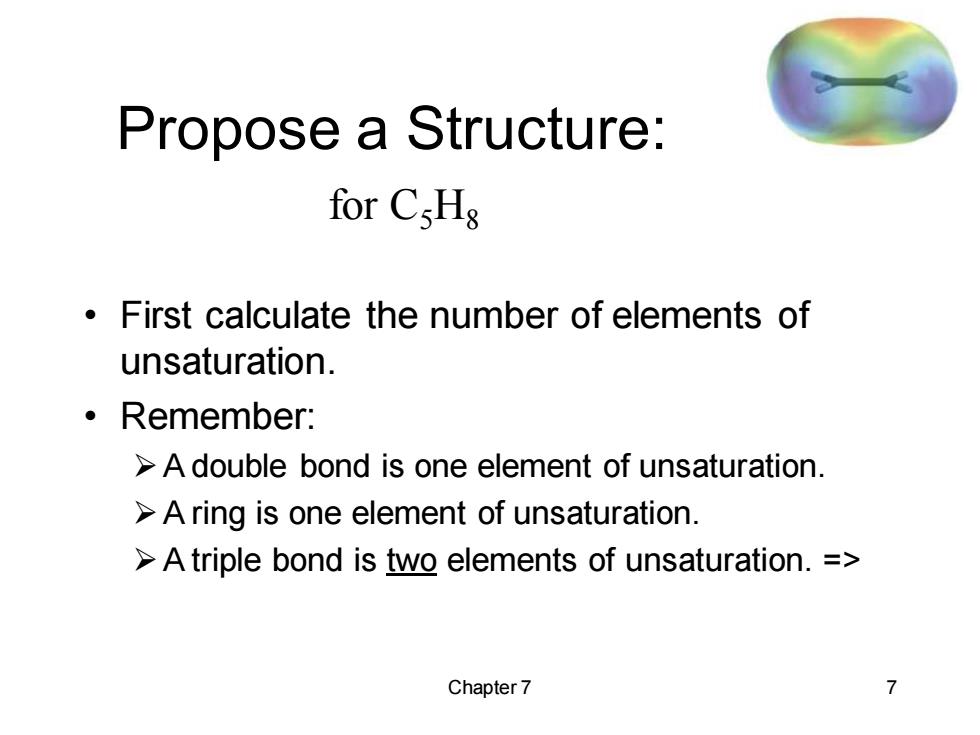 Propose a Structure:

for $C_5H_8$

• First calculate the number of elements of unsaturation.

• Remember:

➢ A double bond is one element of unsaturation.

➢ A ring is one element of unsaturation.

➢ A triple bond is two elements of unsaturation. =>

Chapter 7

7